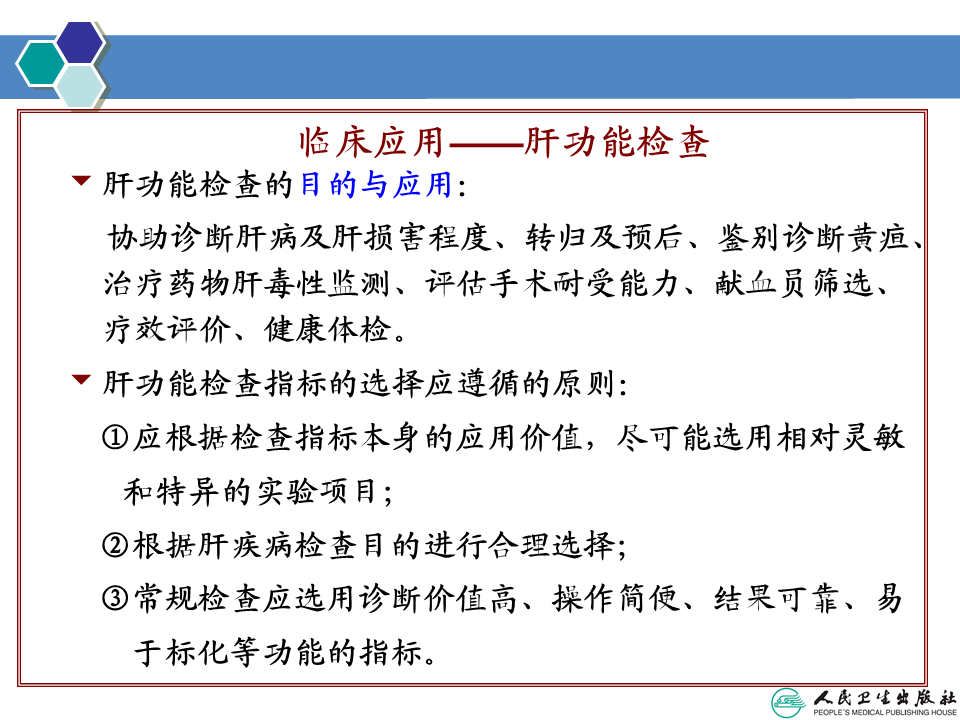 临床应用——肝功能检查

肝功能检查的目的与应用：

协助诊断肝病及肝损害程度、转归及预后、鉴别诊断黄疸、治疗药物肝毒性监测、评估手术耐受能力、献血员筛选、疗效评价、健康体检。

肝功能检查指标的选择应遵循的原则：

①应根据检查指标本身的应用价值，尽可能选用相对灵敏和特异的实验项目；

②根据肝疾病检查目的进行合理选择；

③常规检查应选用诊断价值高、操作简便、结果可靠、易于标化等功能的指标。

人民卫生出版社
PEOPLE'S MEDICAL PUBLISHING HOUSE